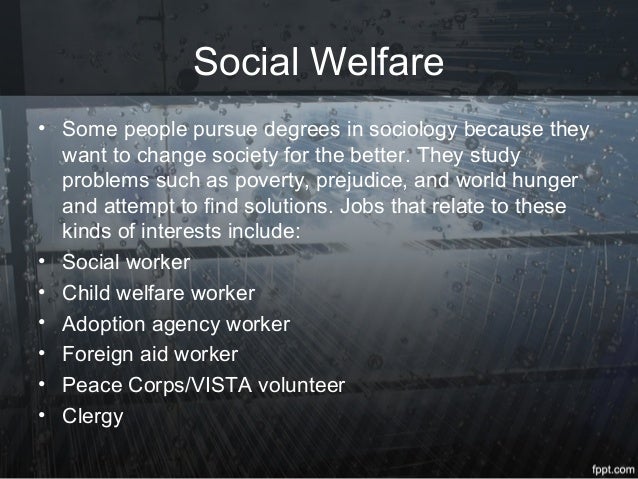 Social Welfare

• Some people pursue degrees in sociology because they want to change society for the better. They study problems such as poverty, prejudice, and world hunger and attempt to find solutions. Jobs that relate to these kinds of interests include:
• Social worker
• Child welfare worker
• Adoption agency worker
• Foreign aid worker
• Peace Corps/VISTA volunteer
• Clergy

fppt.com